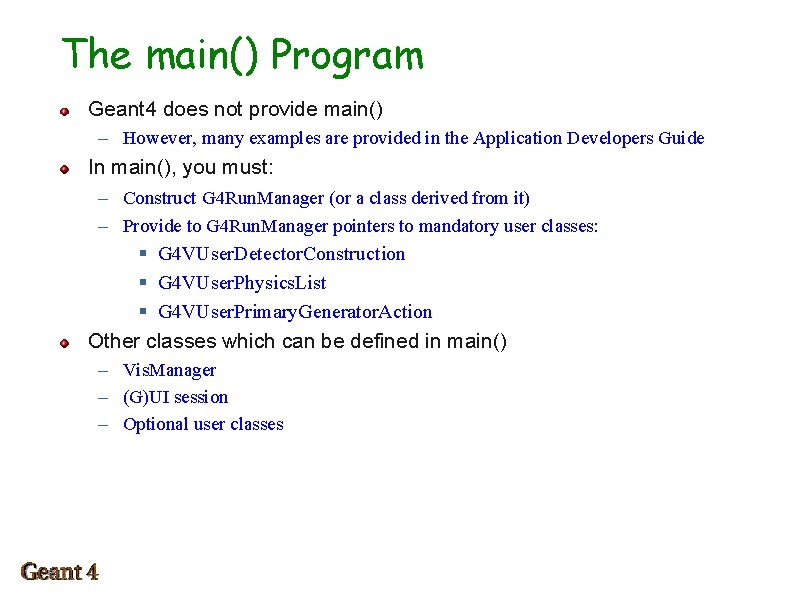 The main() Program

Geant4 does not provide main()

– However, many examples are provided in the Application Developers Guide

In main(), you must:

– Construct G4RunManager (or a class derived from it)

– Provide to G4RunManager pointers to mandatory user classes:

▪ G4VUserDetectorConstruction

▪ G4VUserPhysicsList

▪ G4VUserPrimaryGeneratorAction

Other classes which can be defined in main()

– VisManager

– (G)UI session

– Optional user classes

Geant 4